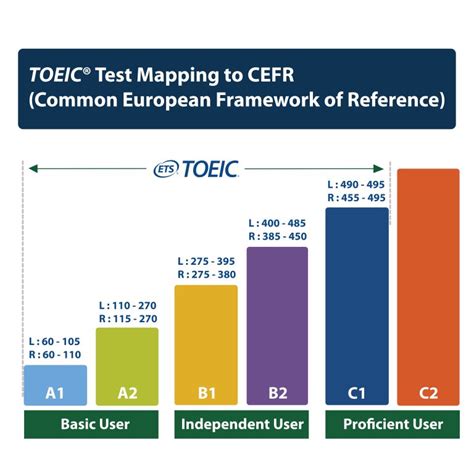 TOEIC® Test Mapping to CEFR (Common European Framework of Reference)

ETS TOEIC

L : 60 - 105
R : 60 - 110
A1

L : 110 - 270
R : 115 - 270
A2

L : 275 - 395
R : 275 - 380
B1

L : 400 - 485
R : 385 - 450
B2

L : 490 - 495
R : 455 - 495
C1

C2

Basic User

Independent User

Proficient User